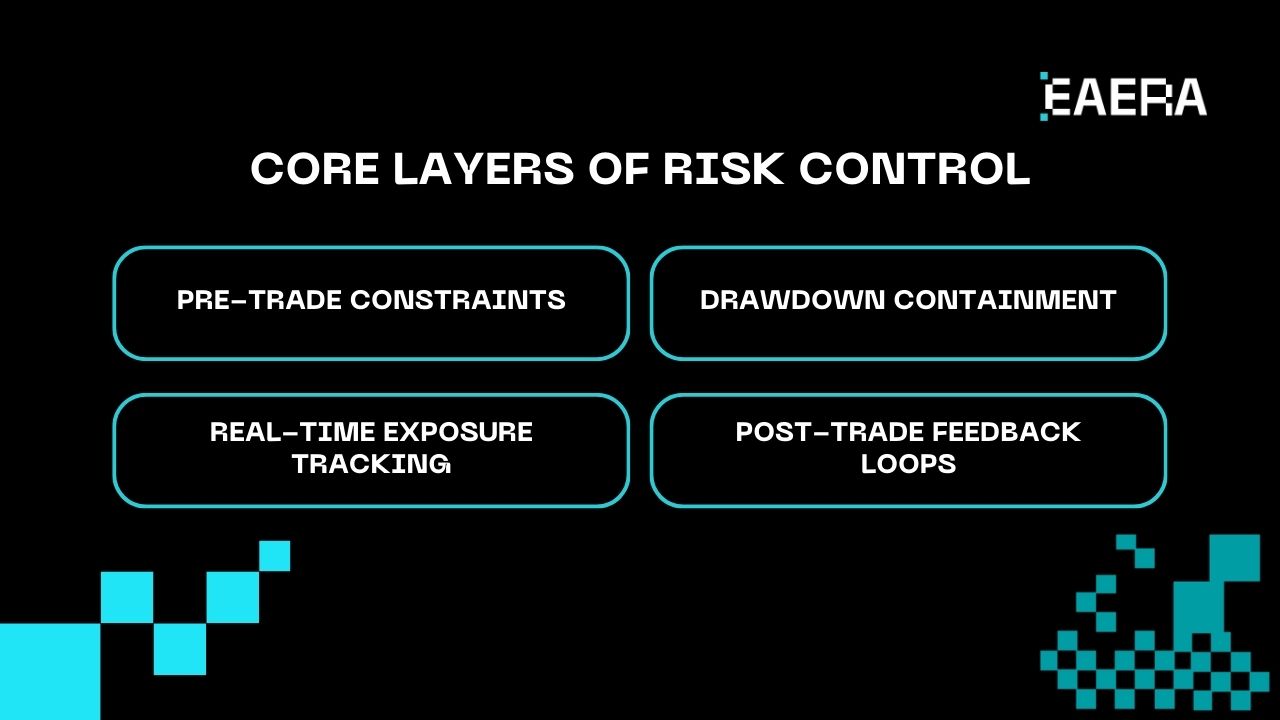 EAERA

CORE LAYERS OF RISK CONTROL

PRE-TRADE CONSTRAINTS

DRAWDOWN CONTAINMENT

REAL-TIME EXPOSURE TRACKING

POST-TRADE FEEDBACK LOOPS